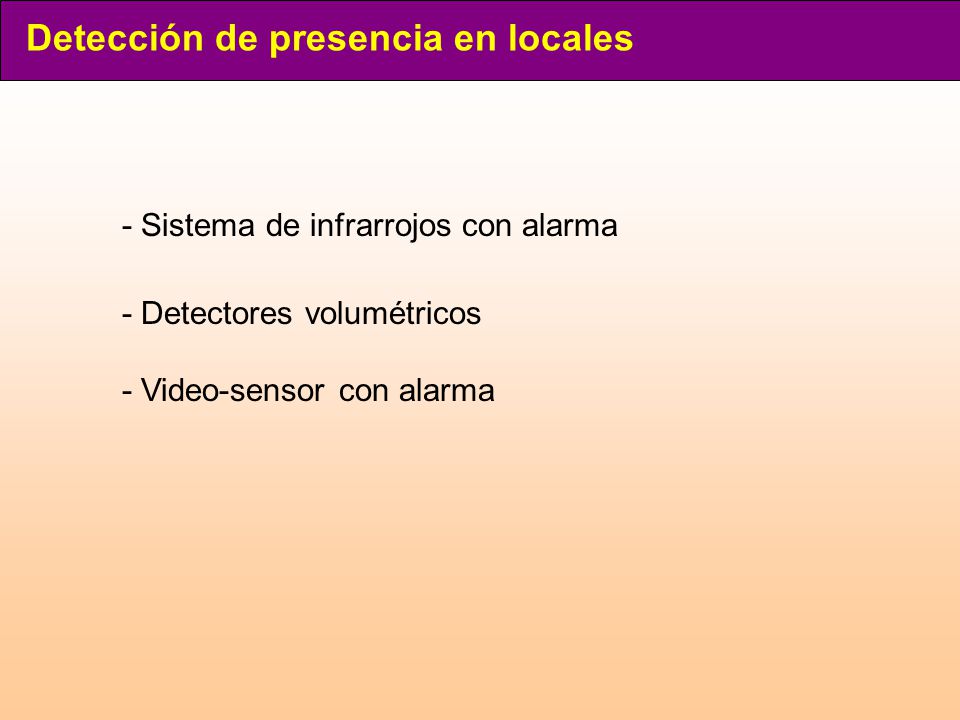 Detección de presencia en locales

- Sistema de infrarrojos con alarma

- Detectores volumétricos

- Video-sensor con alarma